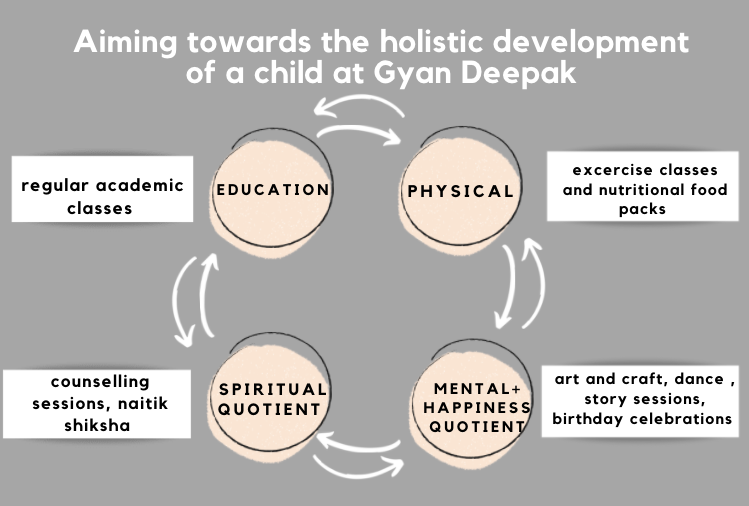 Aiming towards the holistic development of a child at Gyan Deepak

regular academic classes

EDUCATION

PHYSICAL

excercise classes and nutritional food packs

counselling sessions, naitik shiksha

SPIRITUAL QUOTIENT

MENTAL+ HAPPINESS QUOTIENT

art and craft, dance , story sessions, birthday celebrations